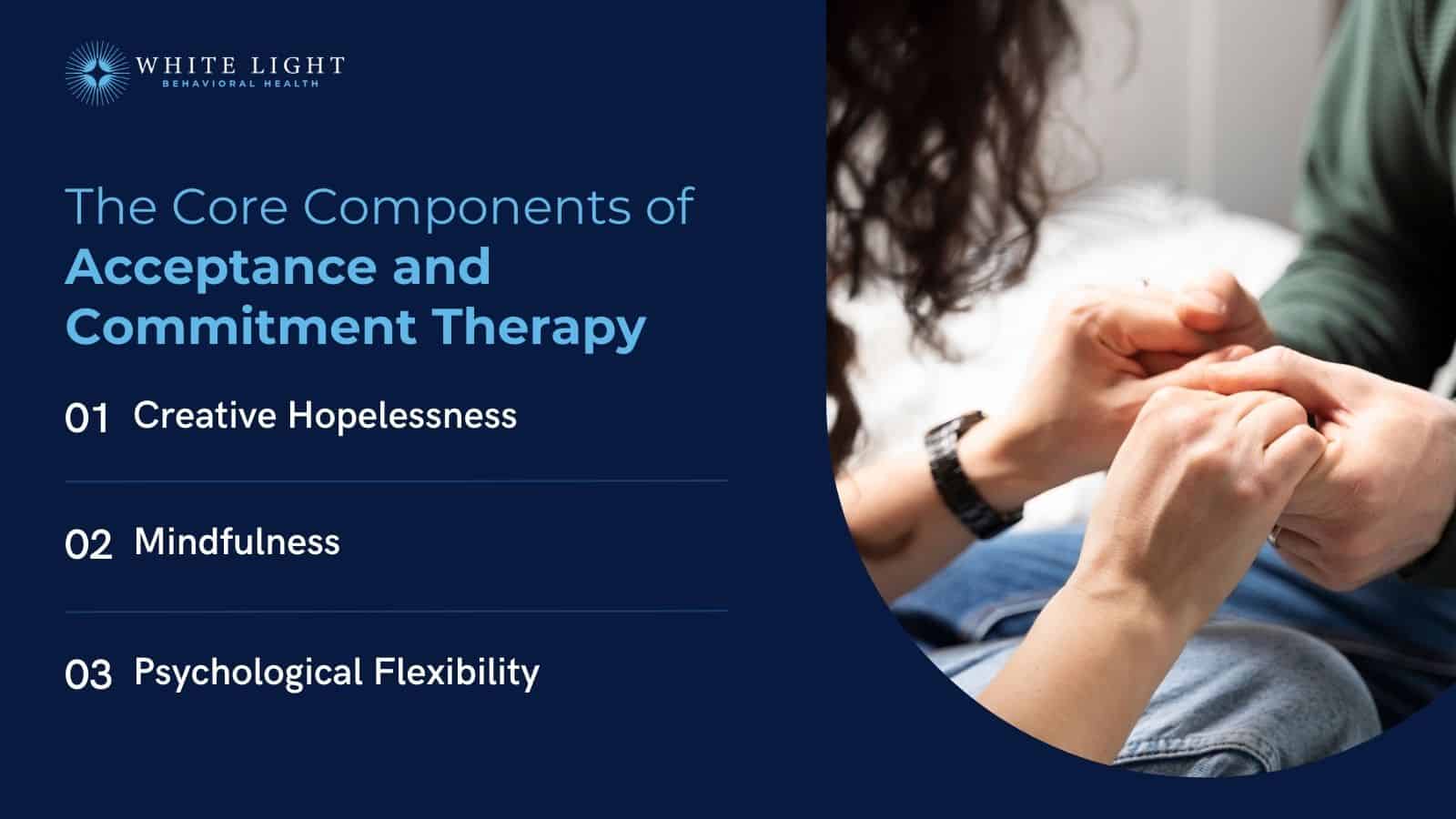 WHITE LIGHT
BEHAVIORAL HEALTH

The Core Components of
Acceptance and Commitment Therapy

01 Creative Hopelessness

02 Mindfulness

03 Psychological Flexibility